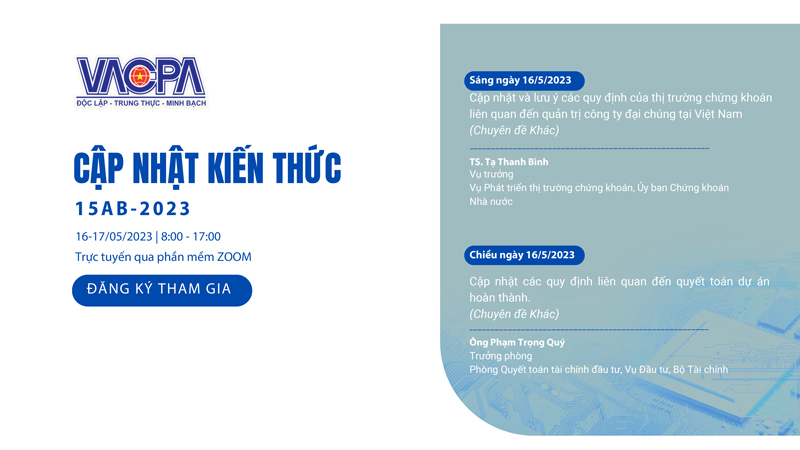 VACPA
ĐỘC LẬP - TRUNG THỰC - MINH BẠCH

CẬP NHẬT KIẾN THỨC
15AB-2023

16-17/05/2023 | 8:00 - 17:00
Trực tuyến qua phần mềm ZOOM

ĐĂNG KÝ THAM GIA

Sáng ngày 16/5/2023
Cập nhật và lưu ý các quy định của thị trường chứng khoán liên quan đến quản trị công ty đại chúng tại Việt Nam
(Chuyên đề Khác)

TS. Tạ Thanh Bình
Vụ trưởng
Vụ Phát triển thị trường chứng khoán, Ủy ban Chứng khoán Nhà nước

Chiều ngày 16/5/2023
Cập nhật các quy định liên quan đến quyết toán dự án hoàn thành.
(Chuyên đề Khác)

Ông Phạm Trọng Quý
Trưởng phòng
Phòng Quyết toán tài chính đầu tư, Vụ Đầu tư, Bộ Tài chính